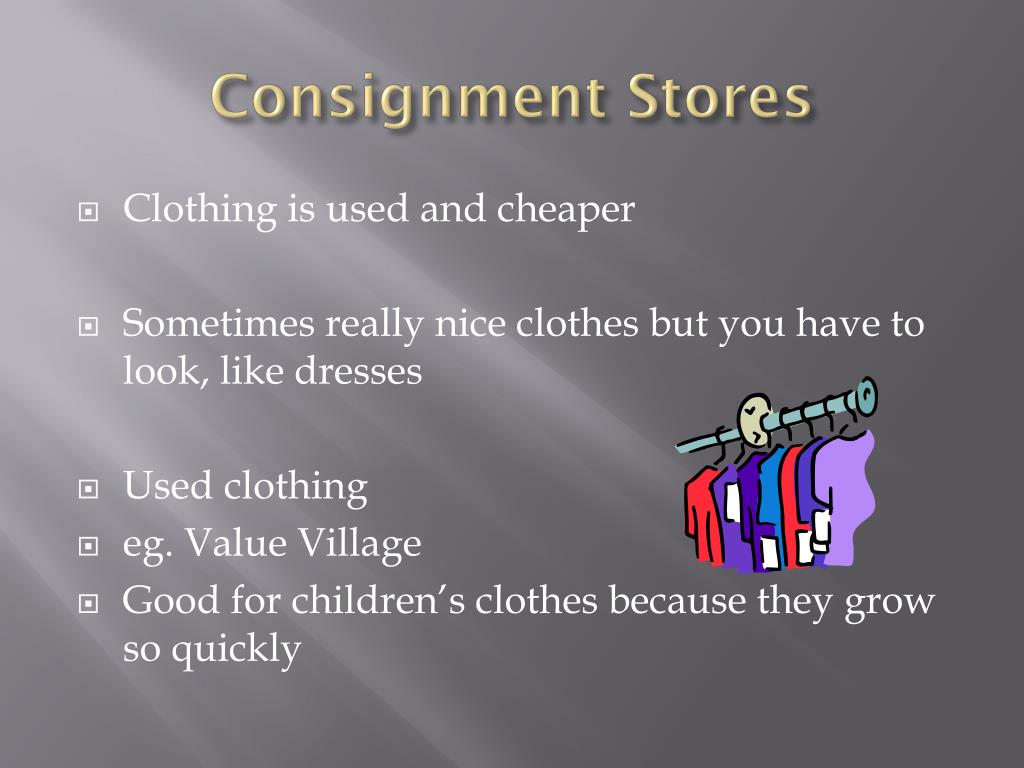 Consignment Stores

Clothing is used and cheaper

Sometimes really nice clothes but you have to look, like dresses

Used clothing

eg. Value Village

Good for children's clothes because they grow so quickly